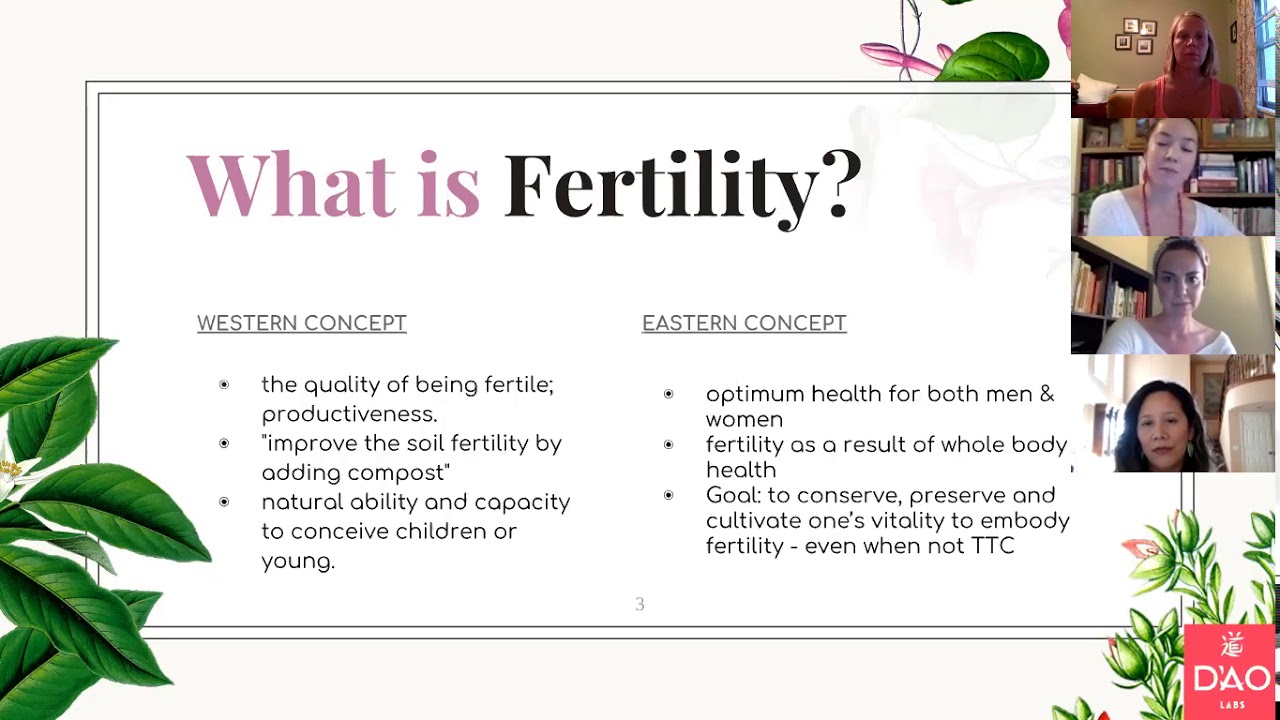 What is Fertility?

WESTERN CONCEPT

- the quality of being fertile; productiveness.
- "improve the soil fertility by adding compost"
- natural ability and capacity to conceive children or young.

EASTERN CONCEPT

- optimum health for both men & women
- fertility as a result of whole body health
- Goal: to conserve, preserve and cultivate one's vitality to embody fertility - even when not TTC

3

道
D'AO
LABS